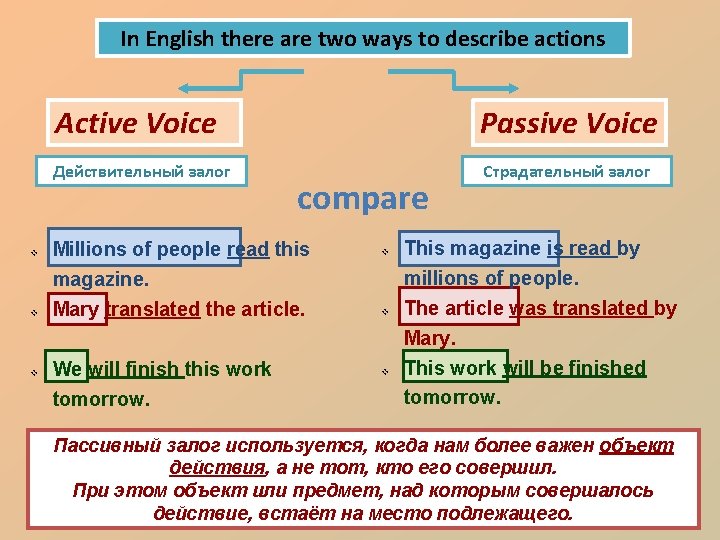 In English there are two ways to describe actions

Active Voice

Действительный залог

Passive Voice

Страдательный залог

compare

Millions of people read this magazine.

Mary translated the article.

We will finish this work tomorrow.

This magazine is read by millions of people.

The article was translated by Mary.

This work will be finished tomorrow.

Пассивный залог используется, когда нам более важен объект действия, а не тот, кто его совершил.
При этом объект или предмет, над которым совершалось действие, встаёт на место подлежащего.